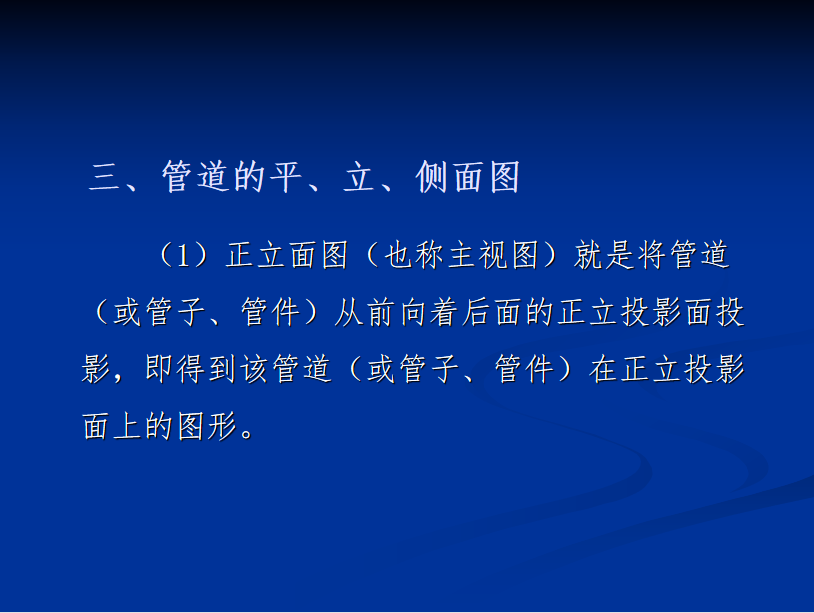 三、管道的平、立、侧面图

（1）正立面图（也称主视图）就是将管道（或管子、管件）从前向着后面的正立投影面投影，即得到该管道（或管子、管件）在正立投影面上的图形。